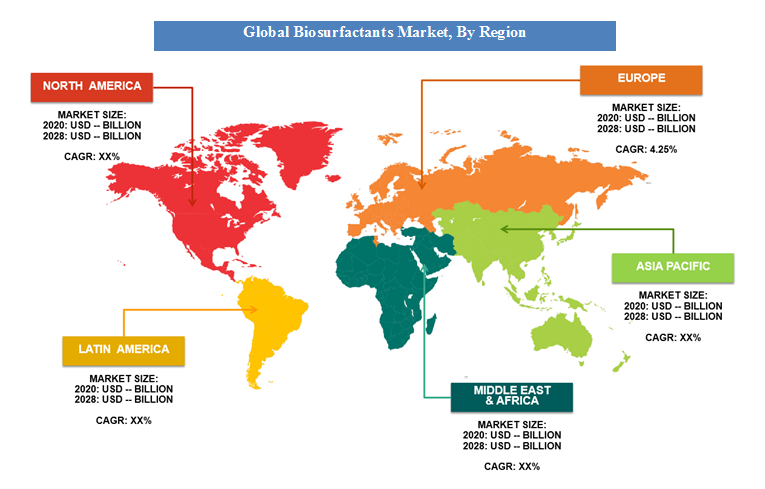 Global Biosurfactants Market, By Region

NORTH AMERICA

MARKET SIZE:
2020: USD -- BILLION
2028: USD -- BILLION

CAGR: XX%

EUROPE

MARKET SIZE:
2020: USD -- BILLION
2028: USD -- BILLION

CAGR: 4.25%

ASIA PACIFIC

MARKET SIZE:
2020: USD -- BILLION
2028: USD -- BILLION

CAGR: XX%

LATIN AMERICA

MARKET SIZE:
2020: USD -- BILLION
2028: USD -- BILLION

CAGR: XX%

MIDDLE EAST & AFRICA

MARKET SIZE:
2020: USD -- BILLION
2028: USD -- BILLION

CAGR: XX%